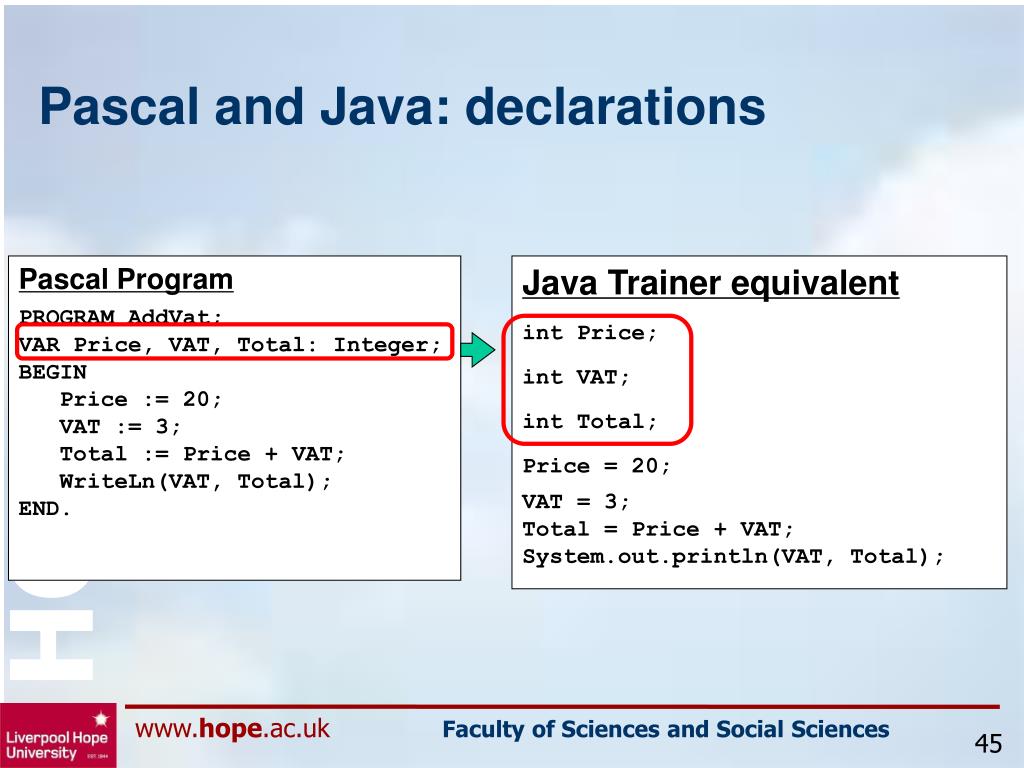 Pascal and Java: declarations

Pascal Program

PROGRAM AddVat;
VAR Price, VAT, Total: Integer;
BEGIN
Price := 20;
VAT := 3;
Total := Price + VAT;
WriteLn(VAT, Total);
END.

Java Trainer equivalent

int Price;

int VAT;

int Total;

Price = 20;

VAT = 3;
Total = Price + VAT;
System.out.println(VAT, Total);

Liverpool Hope University EST. 1844

www.hope.ac.uk

Faculty of Sciences and Social Sciences

45